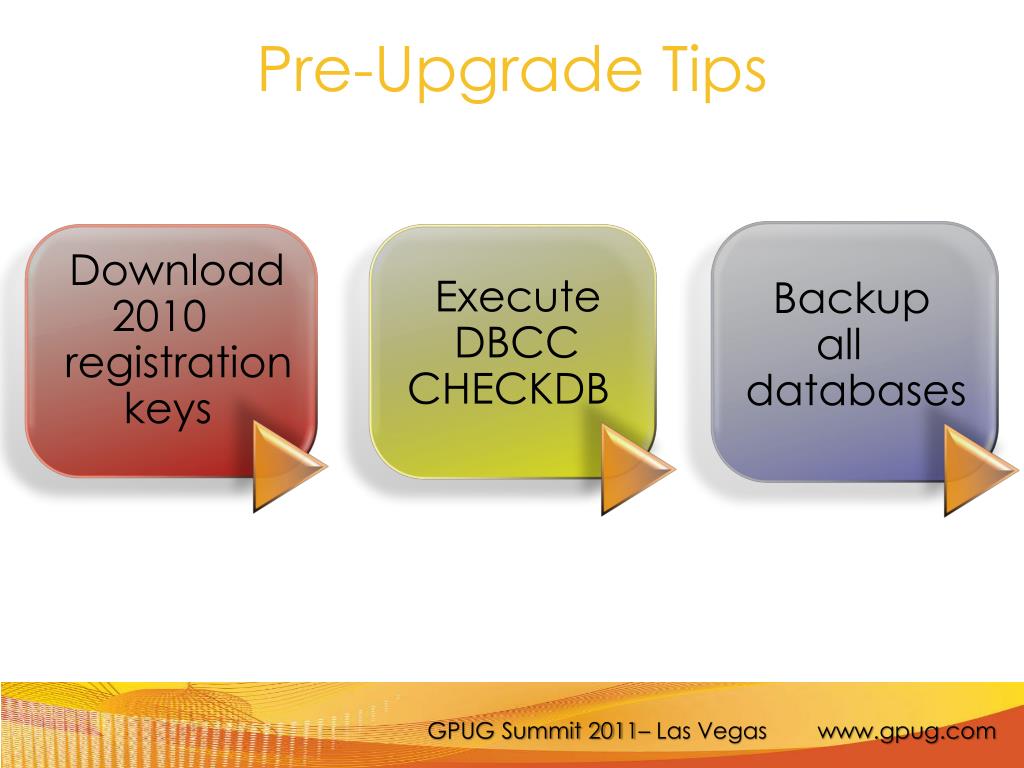 Pre-Upgrade Tips

Download 2010 registration keys

Execute DBCC CHECKDB

Backup all databases

GPUG Summit 2011– Las Vegas www.gpug.com